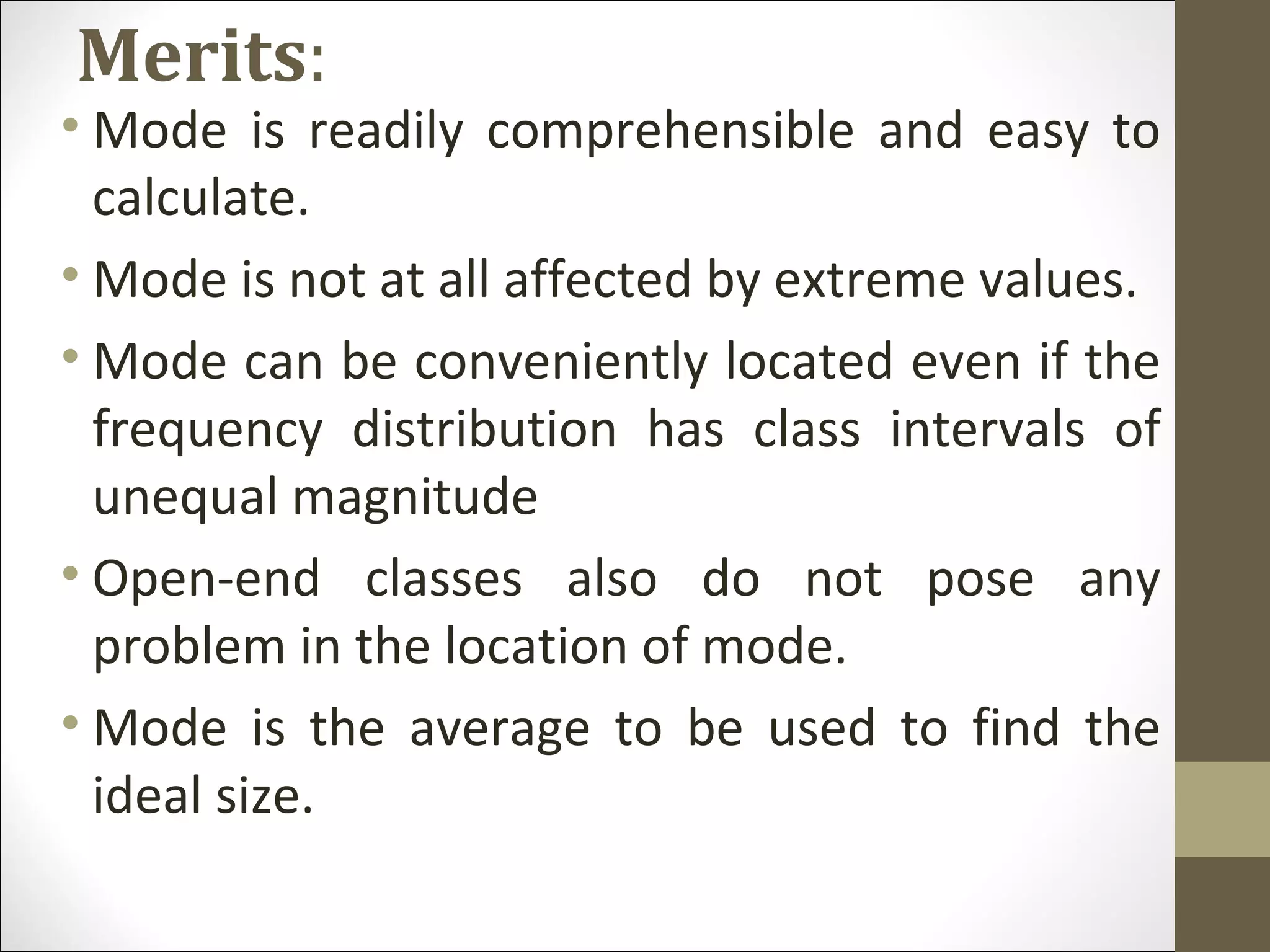 Merits:

• Mode is readily comprehensible and easy to calculate.

• Mode is not at all affected by extreme values.

• Mode can be conveniently located even if the frequency distribution has class intervals of unequal magnitude

• Open-end classes also do not pose any problem in the location of mode.

• Mode is the average to be used to find the ideal size.